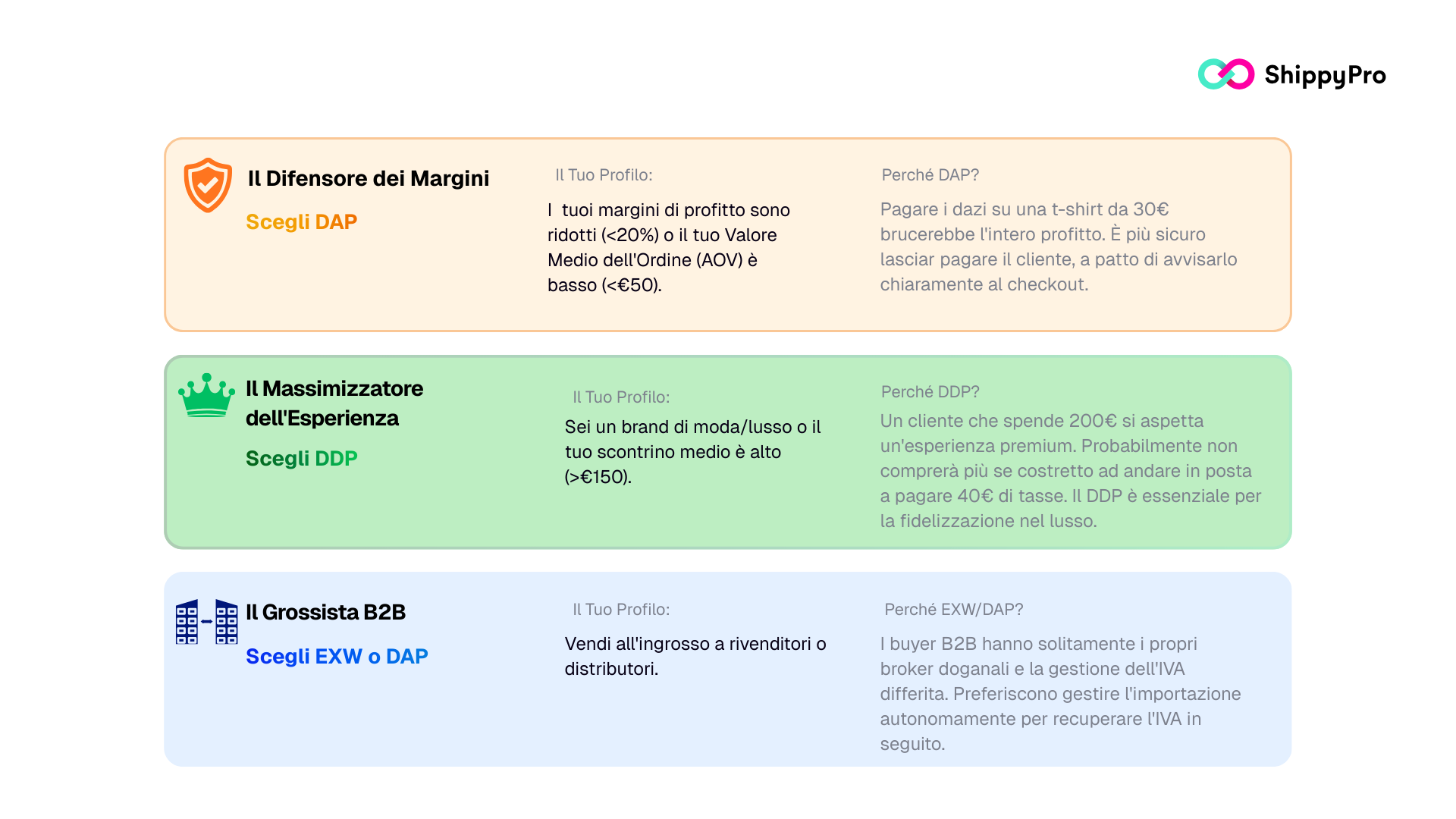 ShippyPro

Il Difensore dei Margini

Scegli DAP

Il Tuo Profilo:

I  tuoi margini di profitto sono ridotti (<20%) o il tuo Valore Medio dell'Ordine (AOV) è basso (<€50).

Perché DAP?

Pagare i dazi su una t-shirt da 30€ brucerebbe l'intero profitto. È più sicuro lasciar pagare il cliente, a patto di avvisarlo chiaramente al checkout.

Il Massimizzatore dell'Esperienza

Scegli DDP

Il Tuo Profilo:

Sei un brand di moda/lusso o il tuo scontrino medio è alto (>€150).

Perché DDP?

Un cliente che spende 200€ si aspetta un'esperienza premium. Probabilmente non comprerà più se costretto ad andare in posta a pagare 40€ di tasse. Il DDP è essenziale per la fidelizzazione nel lusso.

Il Grossista B2B

Scegli EXW o DAP

Il Tuo Profilo:

Vendi all'ingrosso a rivenditori o distributori.

Perché EXW/DAP?

I buyer B2B hanno solitamente i propri broker doganali e la gestione dell'IVA differita. Preferiscono gestire l'importazione autonomamente per recuperare l'IVA in seguito.